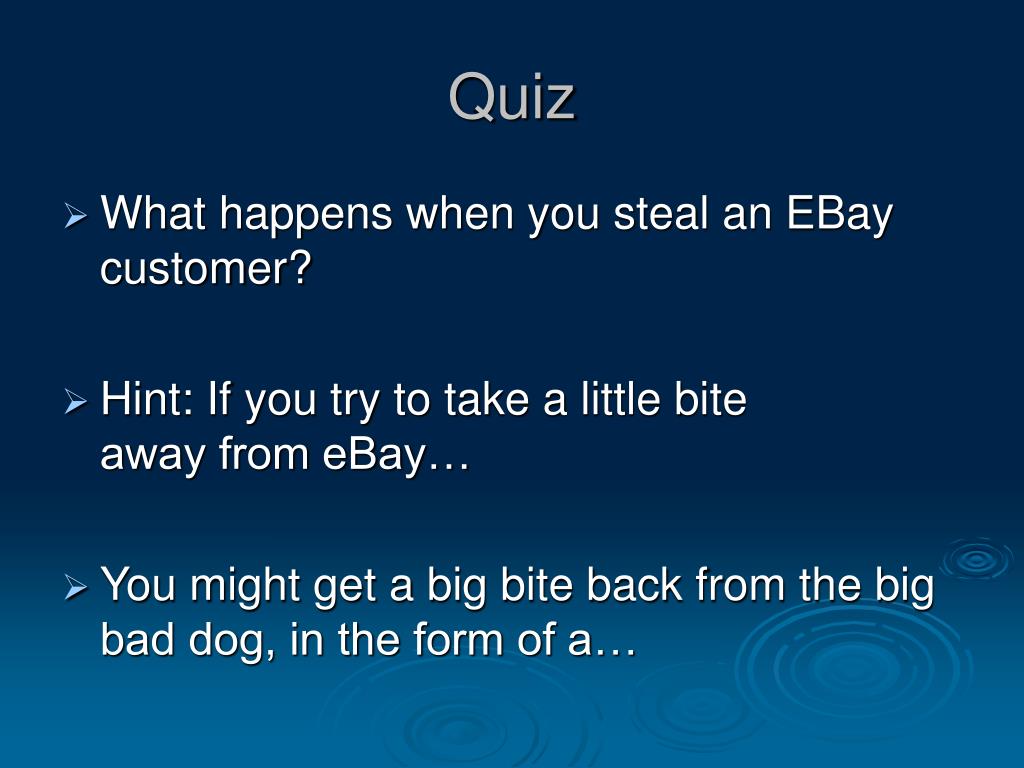 Quiz

What happens when you steal an EBay customer?

Hint: If you try to take a little bite away from eBay…

You might get a big bite back from the big bad dog, in the form of a…